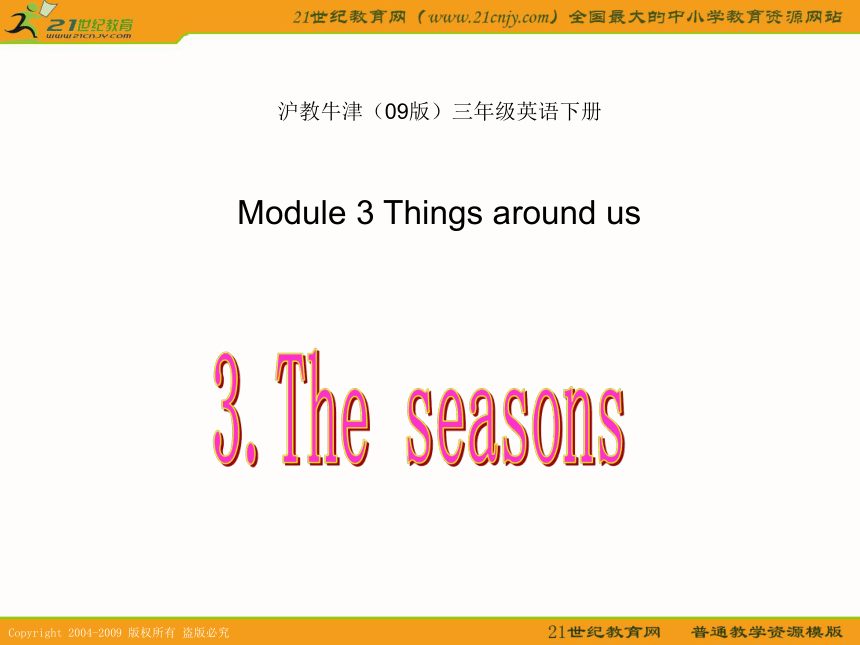 21世纪教育
www.21cnjy.com

21世纪教育网（www.21cnjy.com）全国最大的中小学教育资源网站

沪教牛津（09版）三年级英语下册

Module 3 Things around us

3. The seasons

Copyright 2004-2009 版权所有 盗版必究

21世纪教育网 普通教学资源模版